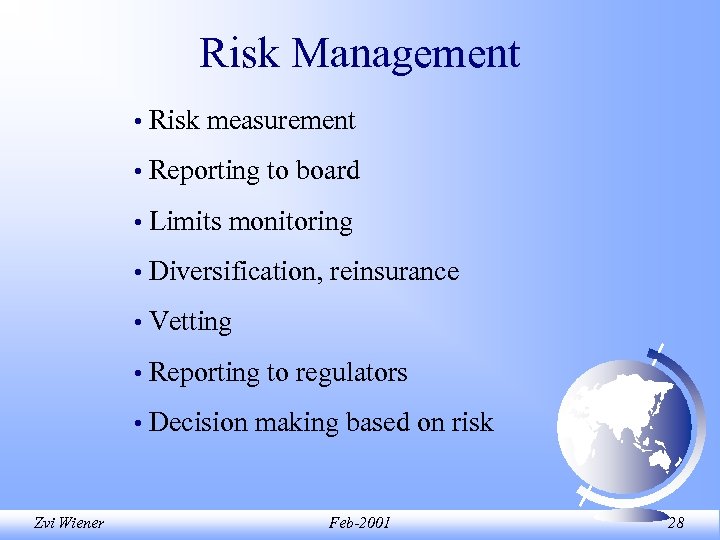 Risk Management

• Risk measurement
• Reporting to board
• Limits monitoring
• Diversification, reinsurance
• Vetting
• Reporting to regulators
• Decision making based on risk

Zvi Wiener
Feb-2001
28